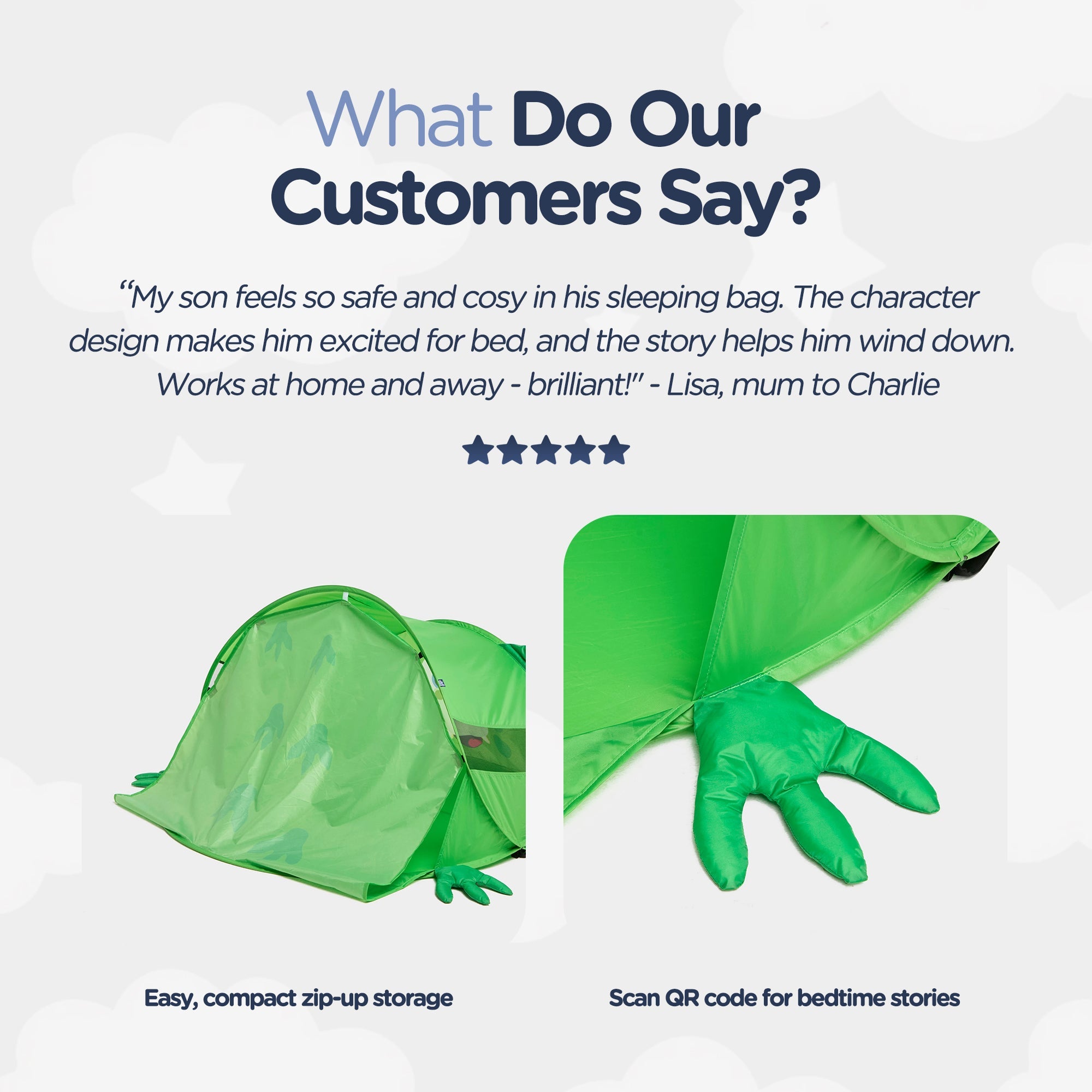 What Do Our Customers Say?

"My son feels so safe and cosy in his sleeping bag. The character design makes him excited for bed, and the story helps him wind down. Works at home and away - brilliant!" - Lisa, mum to Charlie

Easy, compact zip-up storage

Scan QR code for bedtime stories